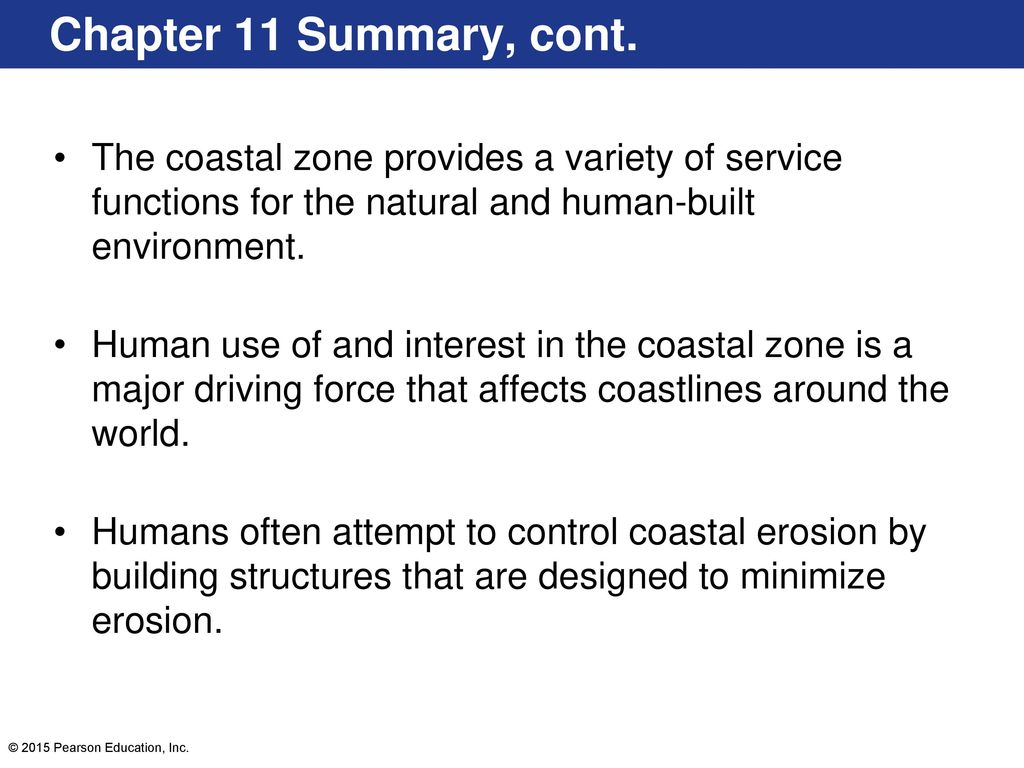 Chapter 11 Summary, cont.

• The coastal zone provides a variety of service functions for the natural and human-built environment.

• Human use of and interest in the coastal zone is a major driving force that affects coastlines around the world.

• Humans often attempt to control coastal erosion by building structures that are designed to minimize erosion.

© 2015 Pearson Education, Inc.